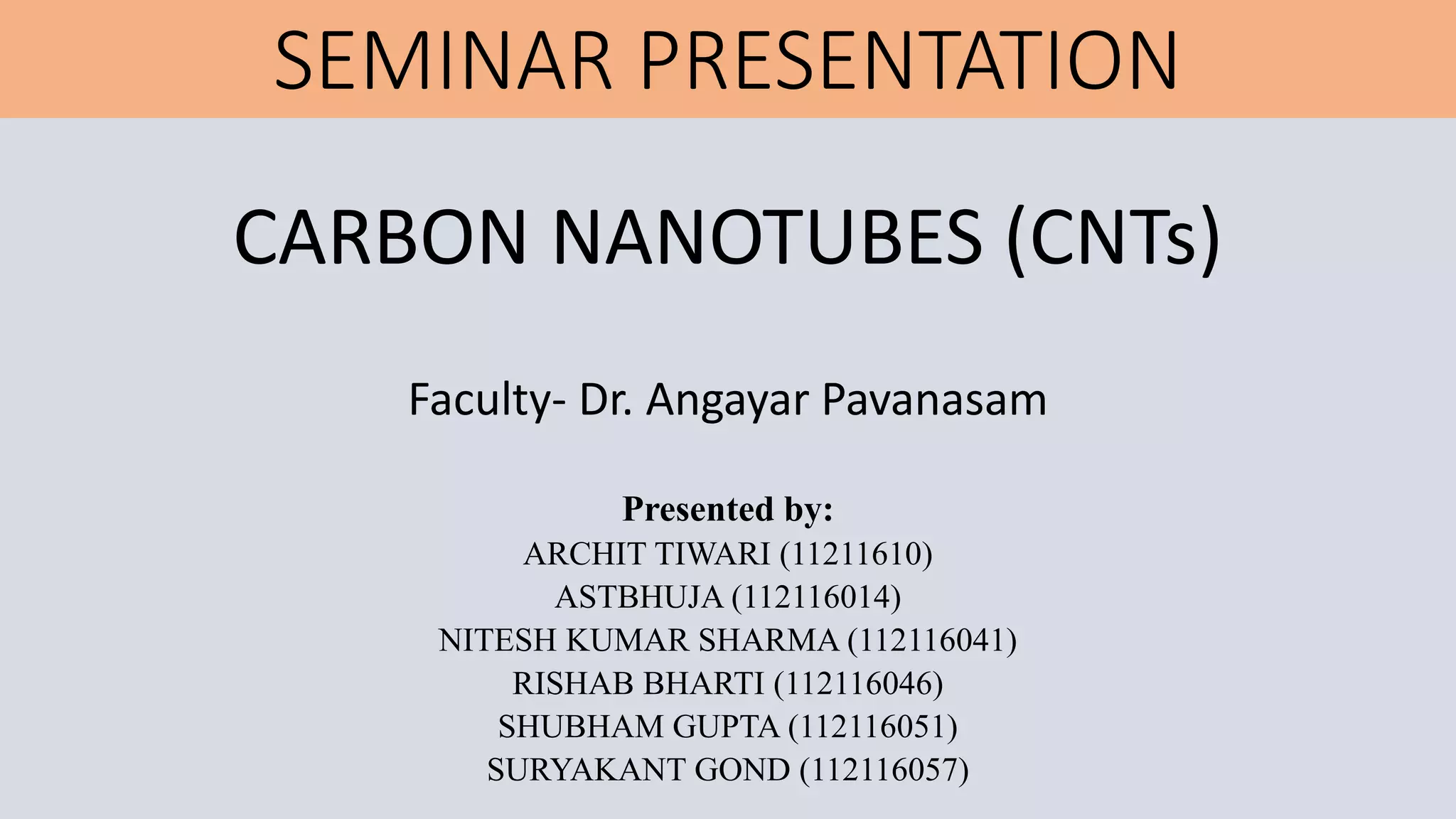 SEMINAR PRESENTATION

CARBON NANOTUBES (CNTs)

Faculty- Dr. Angayar Pavanasam

Presented by:
ARCHIT TIWARI (11211610)
ASTBHUJA (112116014)
NITESH KUMAR SHARMA (112116041)
RISHAB BHARTI (112116046)
SHUBHAM GUPTA (112116051)
SURYAKANT GOND (112116057)